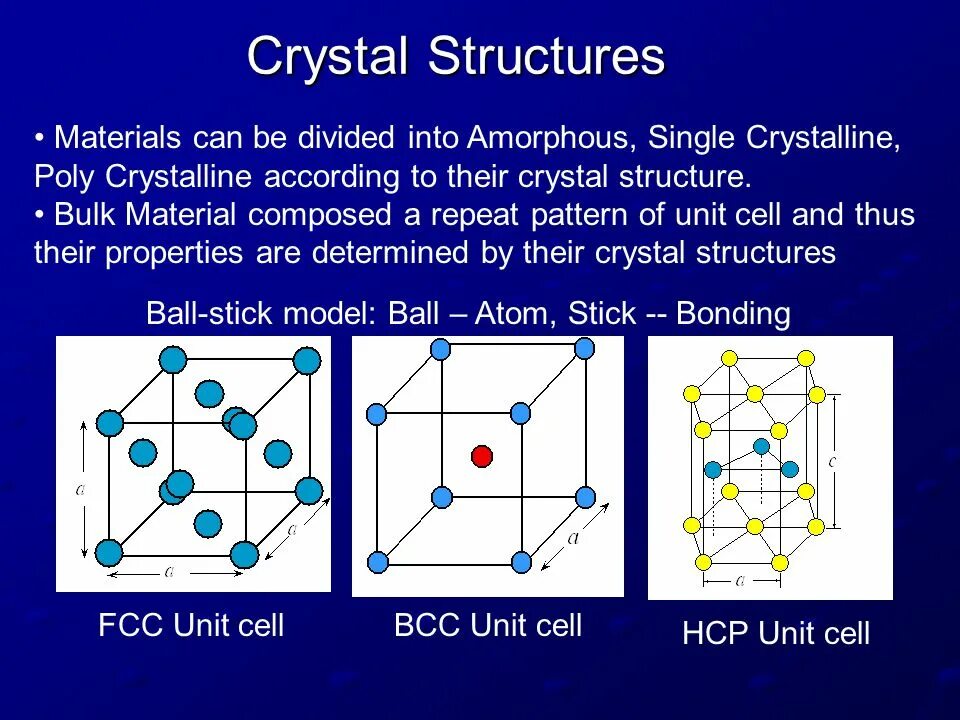 Crystal Structures

• Materials can be divided into Amorphous, Single Crystalline, Poly Crystalline according to their crystal structure.
• Bulk Material composed a repeat pattern of unit cell and thus their properties are determined by their crystal structures

Ball-stick model: Ball – Atom, Stick -- Bonding

$a$
$a$
$a$

$a$

$c$
$a$

FCC Unit cell

BCC Unit cell

HCP Unit cell